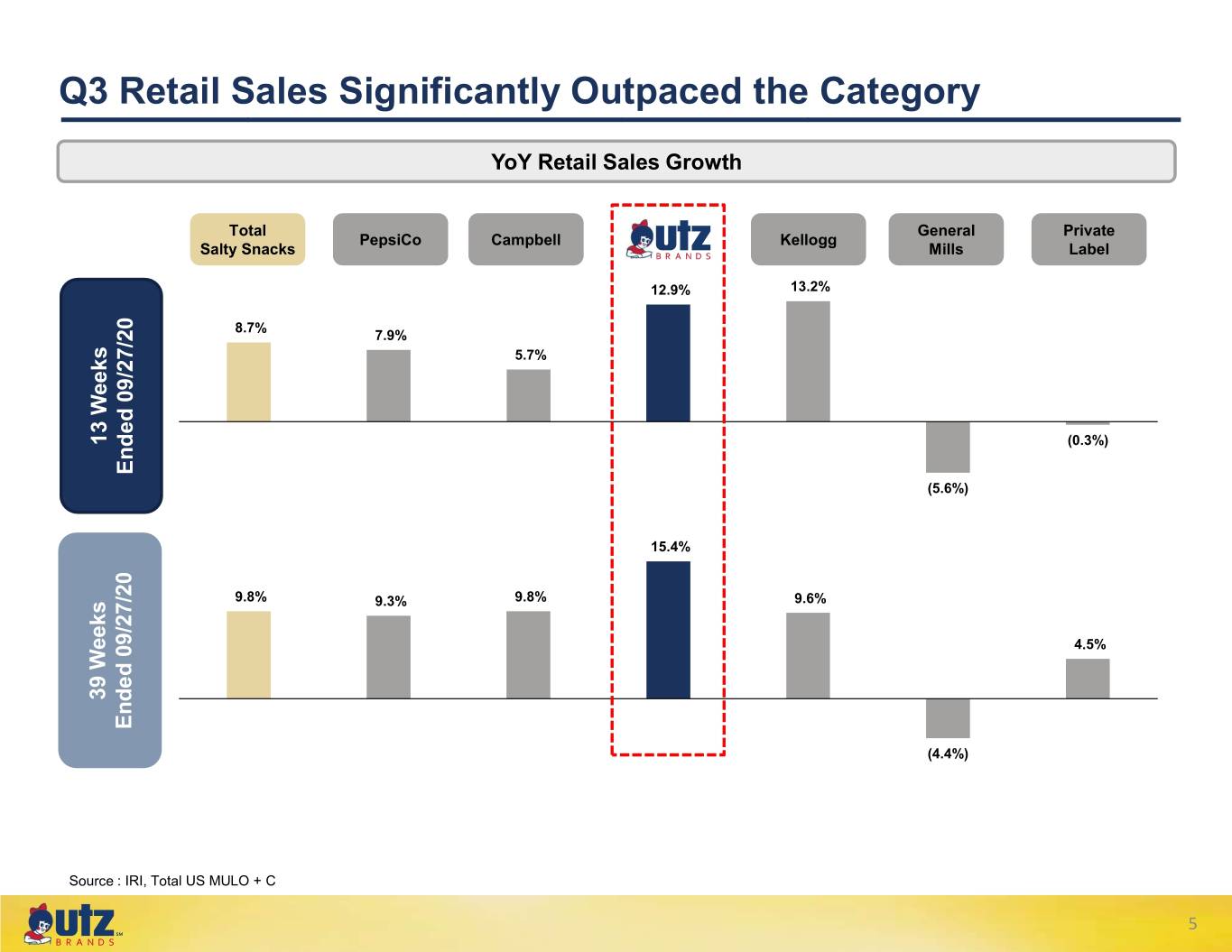 Q3 Retail Sales Significantly Outpaced the Category

YoY Retail Sales Growth

Total Salty Snacks

PepsiCo

Campbell

utz BRANDS

Kellogg

General Mills

Private Label

13 Weeks Ended 09/27/20

8.7%

7.9%

5.7%

12.9%

13.2%

(5.6%)

(0.3%)

39 Weeks Ended 09/27/20

9.8%

9.3%

9.8%

15.4%

9.6%

(4.4%)

4.5%

Source : IRI, Total US MULO + C

utz BRANDS

5